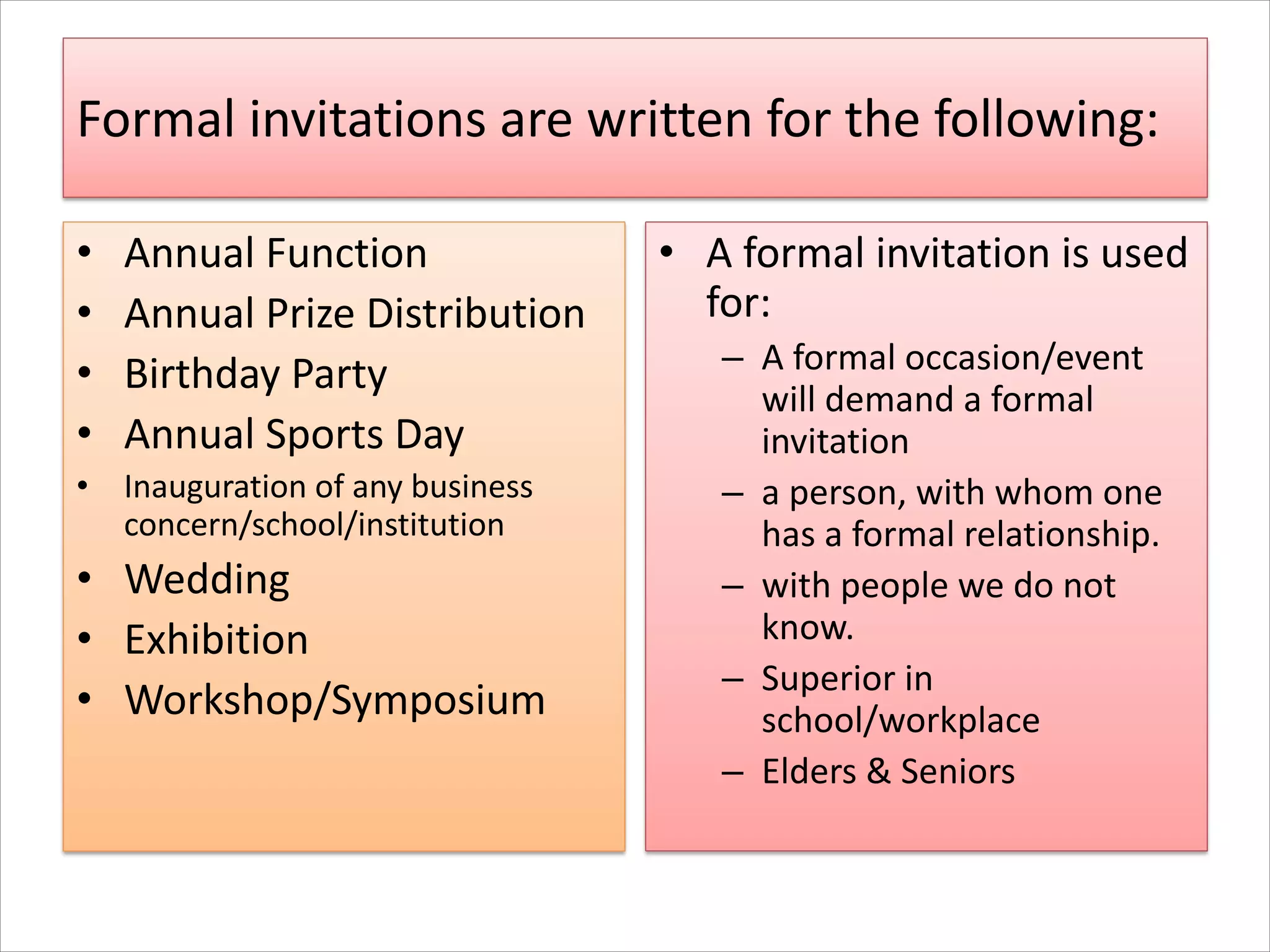 Formal invitations are written for the following:

• Annual Function
• Annual Prize Distribution
• Birthday Party
• Annual Sports Day
• Inauguration of any business concern/school/institution
• Wedding
• Exhibition
• Workshop/Symposium

• A formal invitation is used for:
– A formal occasion/event will demand a formal invitation
– a person, with whom one has a formal relationship.
– with people we do not know.
– Superior in school/workplace
– Elders & Seniors